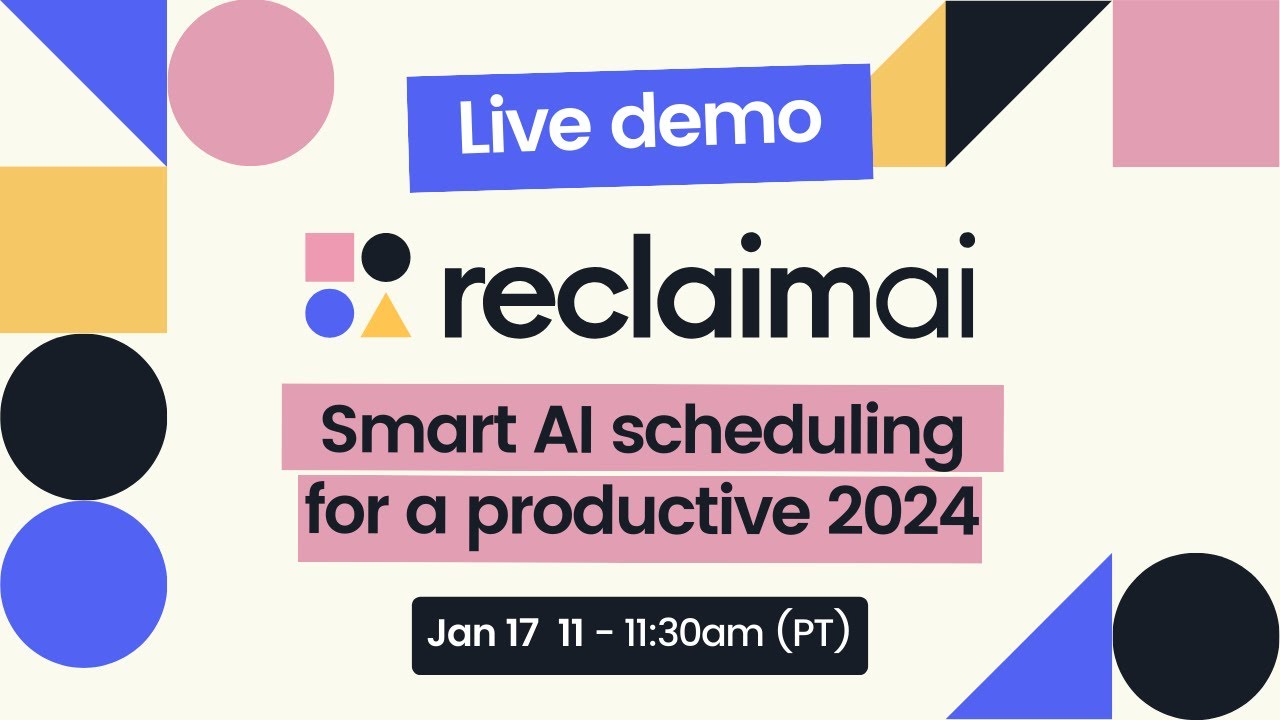 Live demo

reclaimai

Smart AI scheduling for a productive 2024

Jan 17 11 - 11:30am (PT)